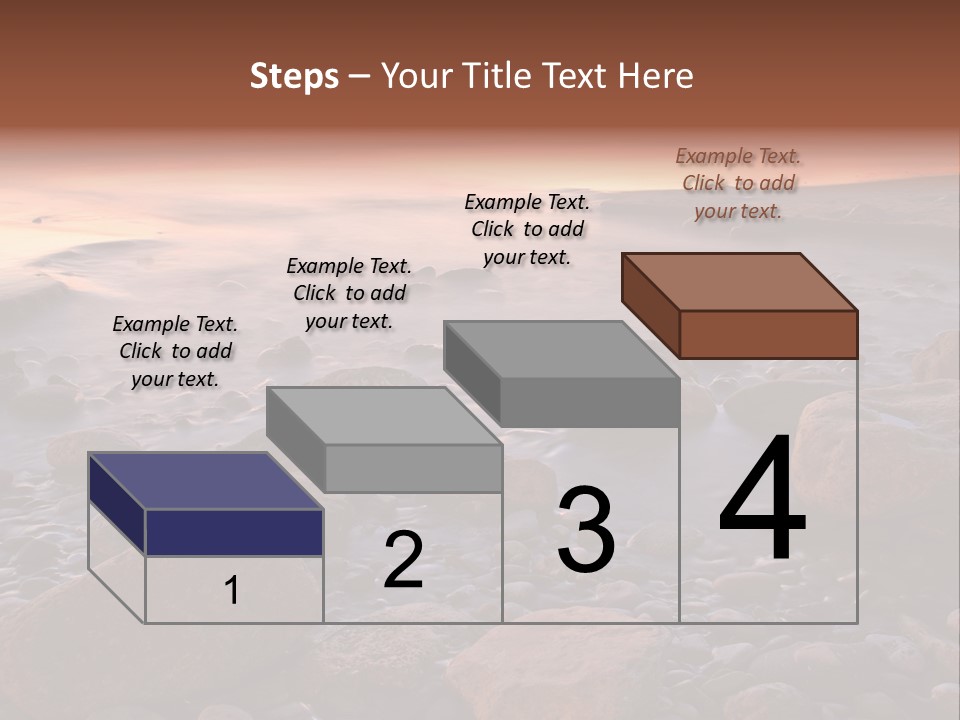 Steps – Your Title Text Here

Example Text. Click to add your text.

Example Text. Click to add your text.

Example Text. Click to add your text.

Example Text. Click to add your text.

1

2

3

4